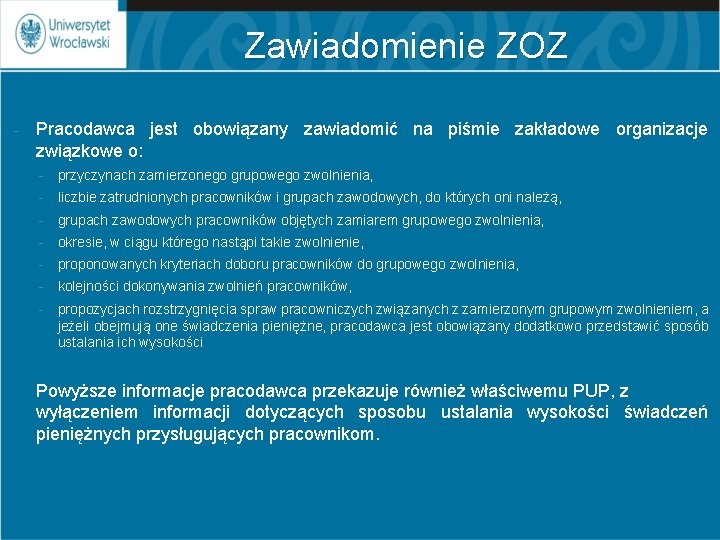 Uniwersytet Wrocławski

Zawiadomienie ZOZ

- Pracodawca jest obowiązany zawiadomić na piśmie zakładowe organizacje związkowe o:
- przyczynach zamierzonego grupowego zwolnienia,
- liczbie zatrudnionych pracowników i grupach zawodowych, do których oni należą,
- grupach zawodowych pracowników objętych zamiarem grupowego zwolnienia,
- okresie, w ciągu którego nastąpi takie zwolnienie,
- proponowanych kryteriach doboru pracowników do grupowego zwolnienia,
- kolejności dokonywania zwolnień pracowników,
- propozycjach rozstrzygnięcia spraw pracowniczych związanych z zamierzonym grupowym zwolnieniem, a jeżeli obejmują one świadczenia pieniężne, pracodawca jest obowiązany dodatkowo przedstawić sposób ustalania ich wysokości

Powyższe informacje pracodawca przekazuje również właściwemu PUP, z wyłączeniem informacji dotyczących sposobu ustalania wysokości świadczeń pieniężnych przysługujących pracownikom.